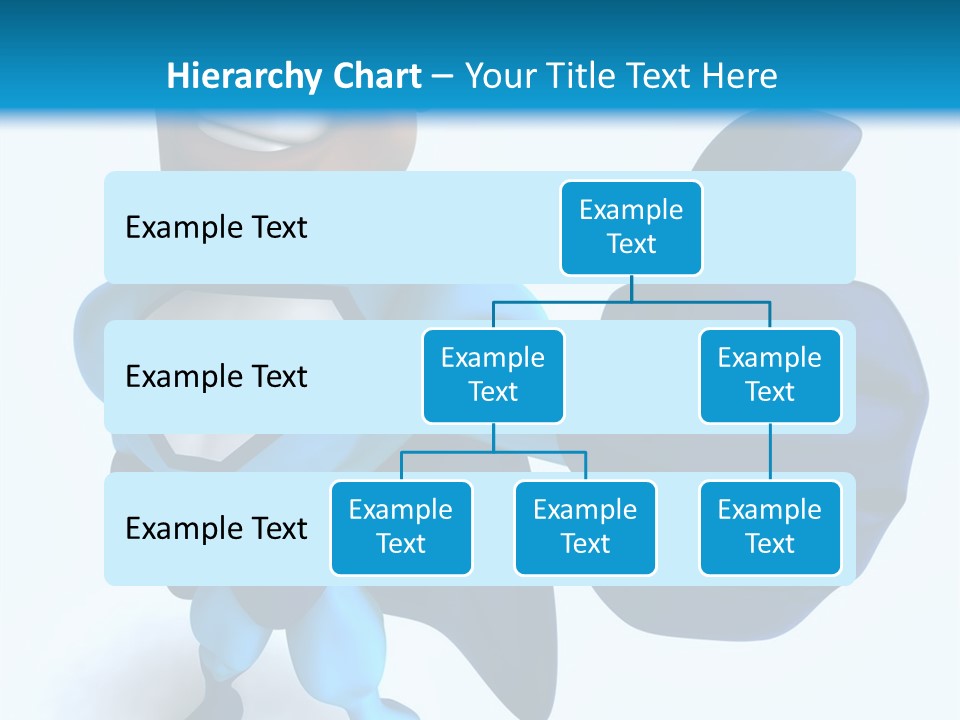 Hierarchy Chart – Your Title Text Here

Example Text

Example Text

Example Text

Example Text

Example Text

Example Text

Example Text

Example Text

Example Text